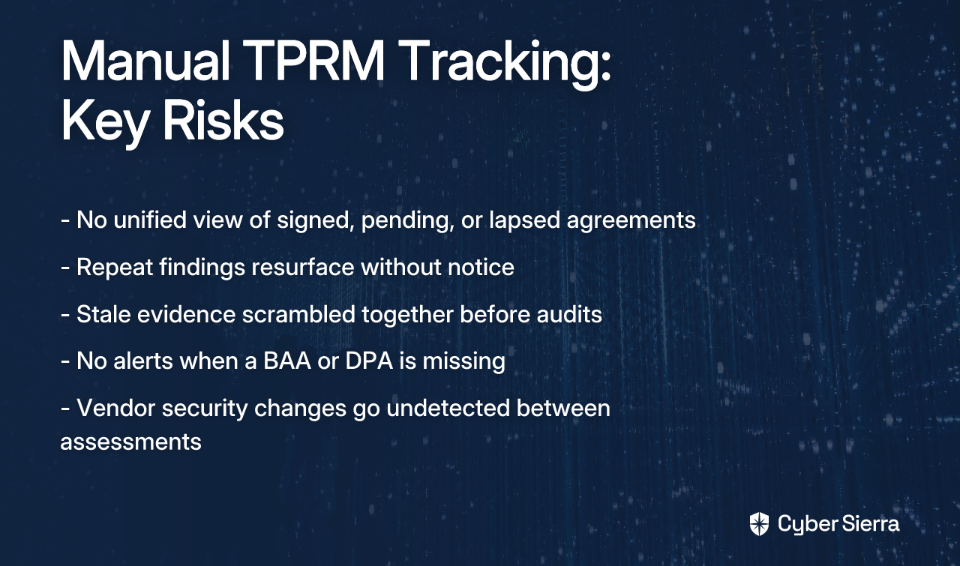 Manual TPRM Tracking: Key Risks

- No unified view of signed, pending, or lapsed agreements

- Repeat findings resurface without notice

- Stale evidence scrambled together before audits

- No alerts when a BAA or DPA is missing

- Vendor security changes go undetected between assessments

Cyber Sierra